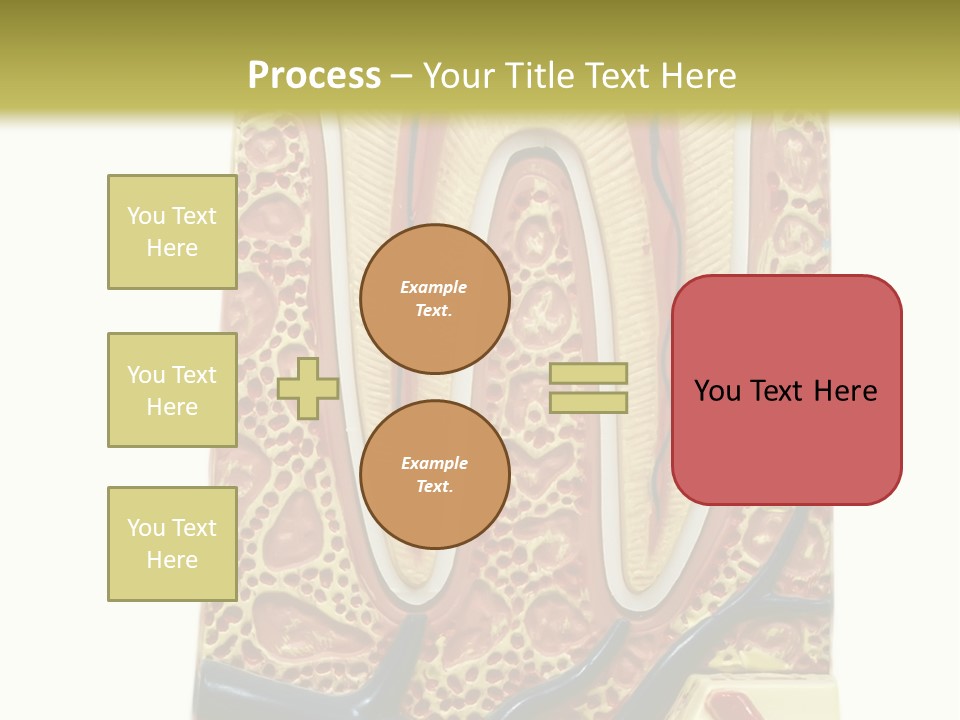 Process – Your Title Text Here

You Text Here

You Text Here

You Text Here

Example Text.

Example Text.

You Text Here